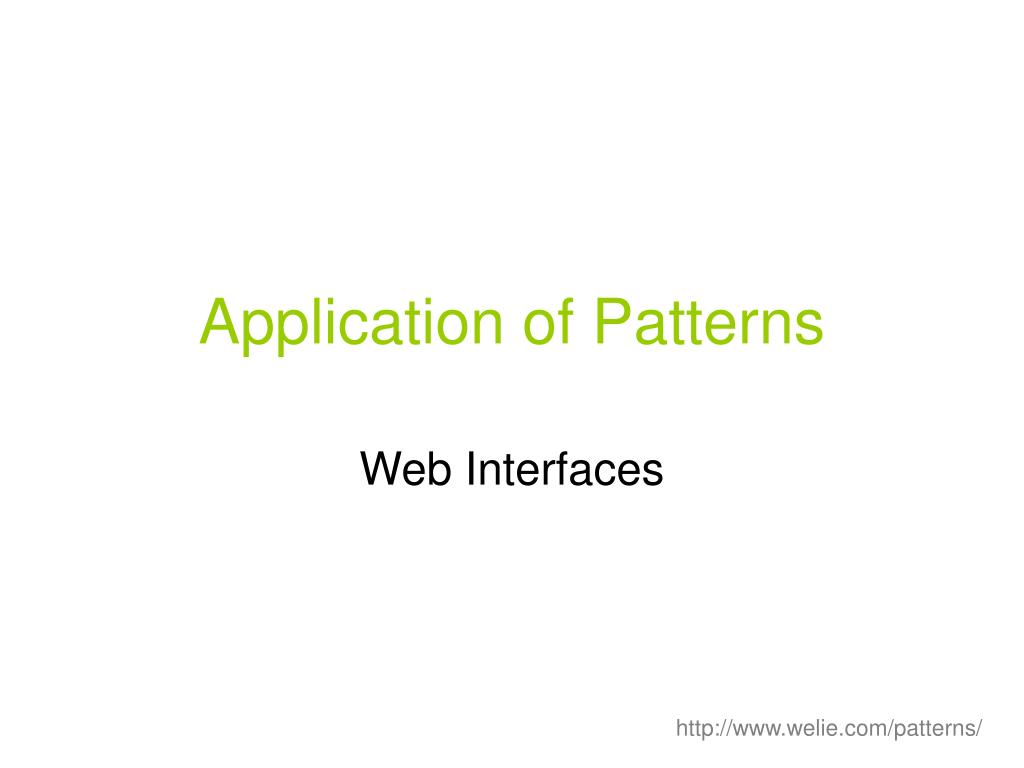 Application of Patterns

Web Interfaces

http://www.welie.com/patterns/